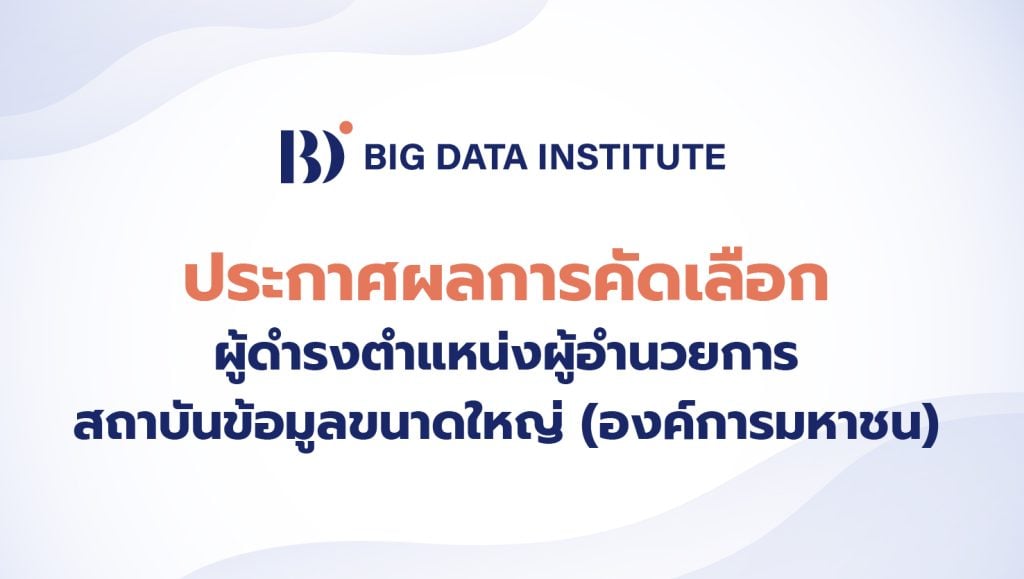 BD BIG DATA INSTITUTE

ประกาศผลการคัดเลือก
ผู้ดำรงตำแหน่งผู้อำนวยการ
สถาบันข้อมูลขนาดใหญ่ (องค์การมหาชน)